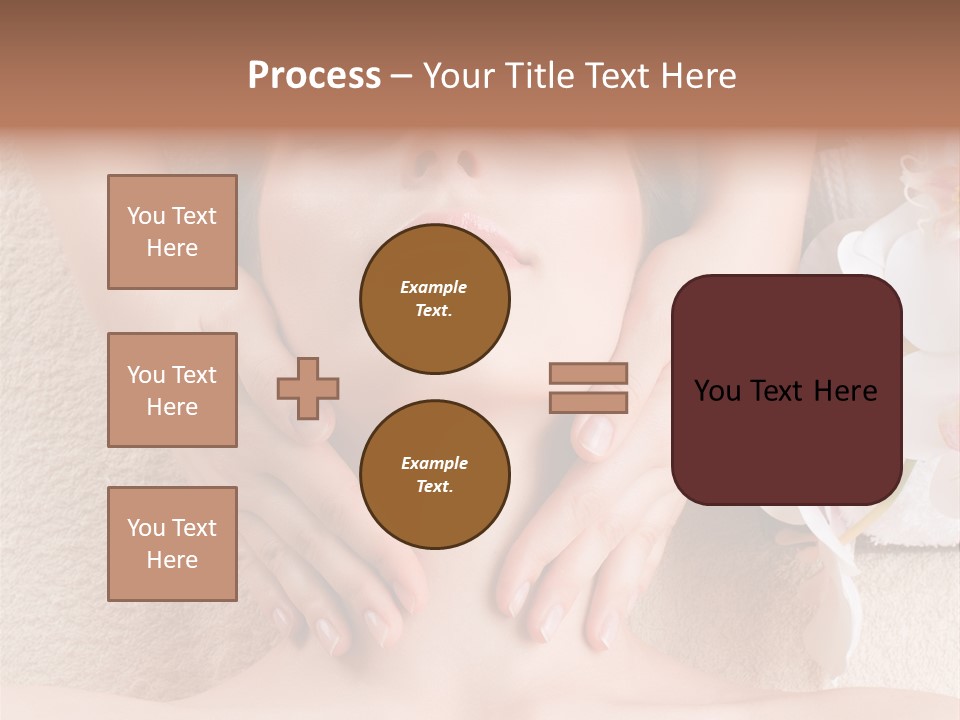 Process – Your Title Text Here

You Text Here

You Text Here

You Text Here

Example Text.

Example Text.

You Text Here